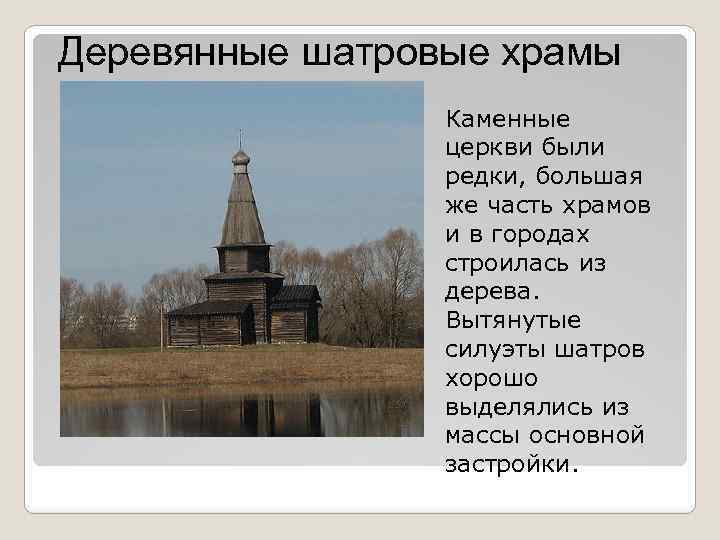 Деревянные шатровые храмы

Каменные церкви были редки, большая же часть храмов и в городах строилась из дерева. Вытянутые силуэты шатров хорошо выделялись из массы основной застройки.